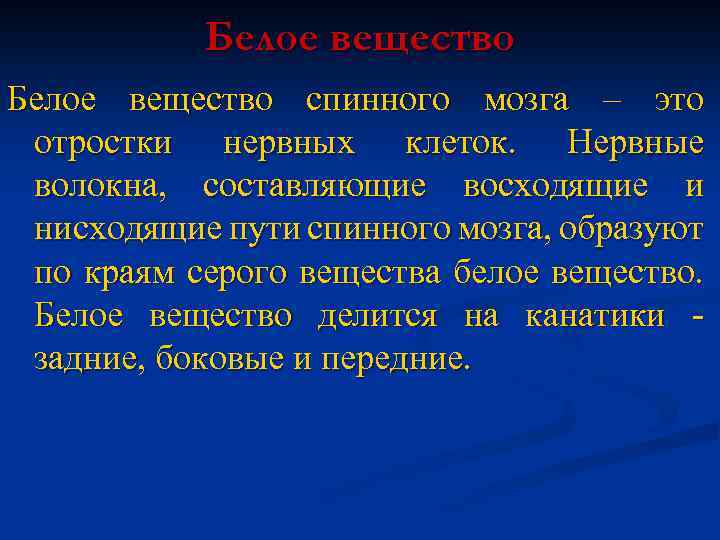 Белое вещество

Белое вещество спинного мозга – это отростки нервных клеток. Нервные волокна, составляющие восходящие и нисходящие пути спинного мозга, образуют по краям серого вещества белое вещество. Белое вещество делится на канатики - задние, боковые и передние.